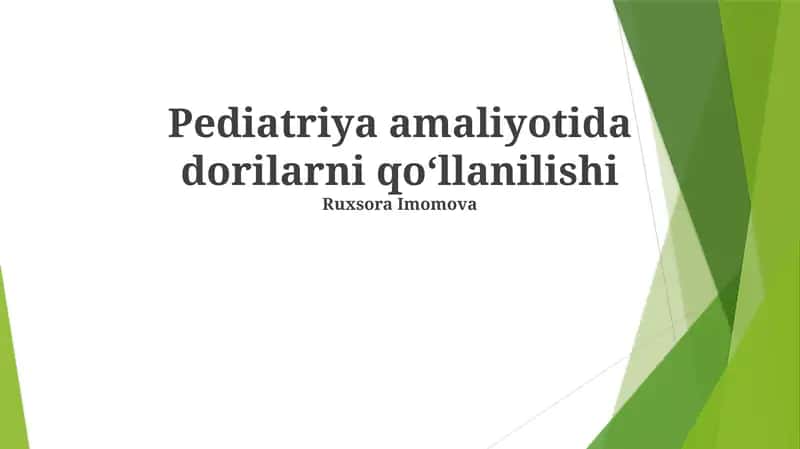 Pediatriya amaliyotida dorilarni qo‘llanilishi
Ruxsora Imomova